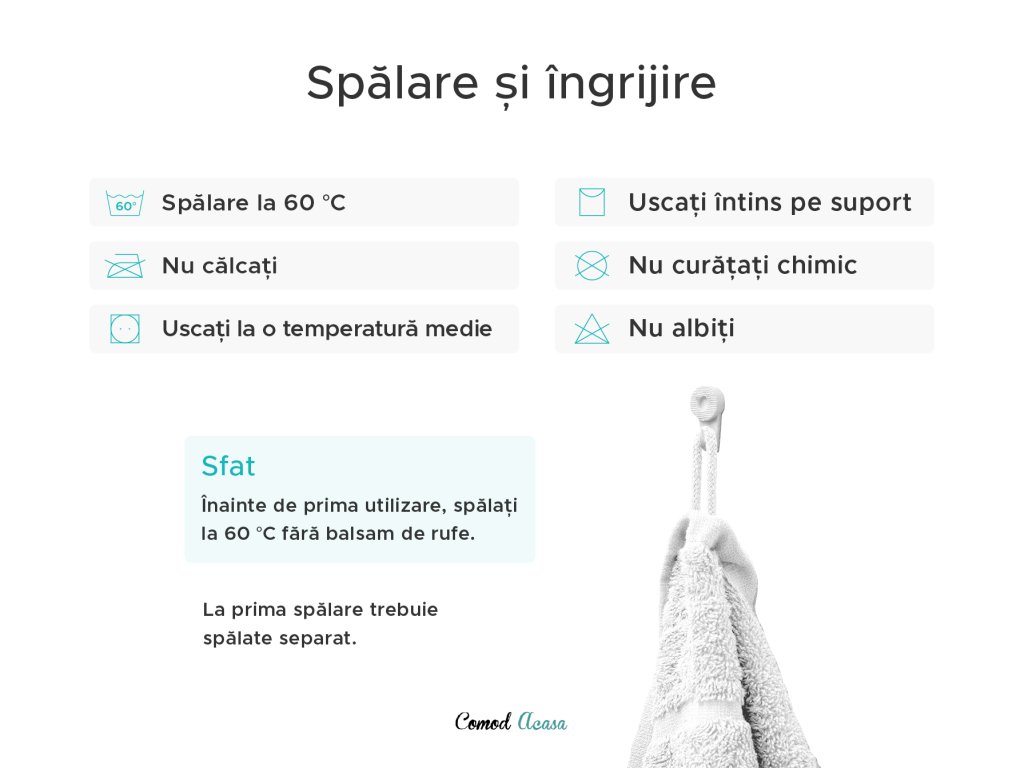 Spălare și îngrijire

60° Spălare la 60 °C

Nu călcați

Uscați la o temperatură medie

Uscați întins pe suport

Nu curățați chimic

Nu albiți

Sfat

Înainte de prima utilizare, spălați la 60 °C fără balsam de rufe.

La prima spălare trebuie spălate separat.

Comod Acasa